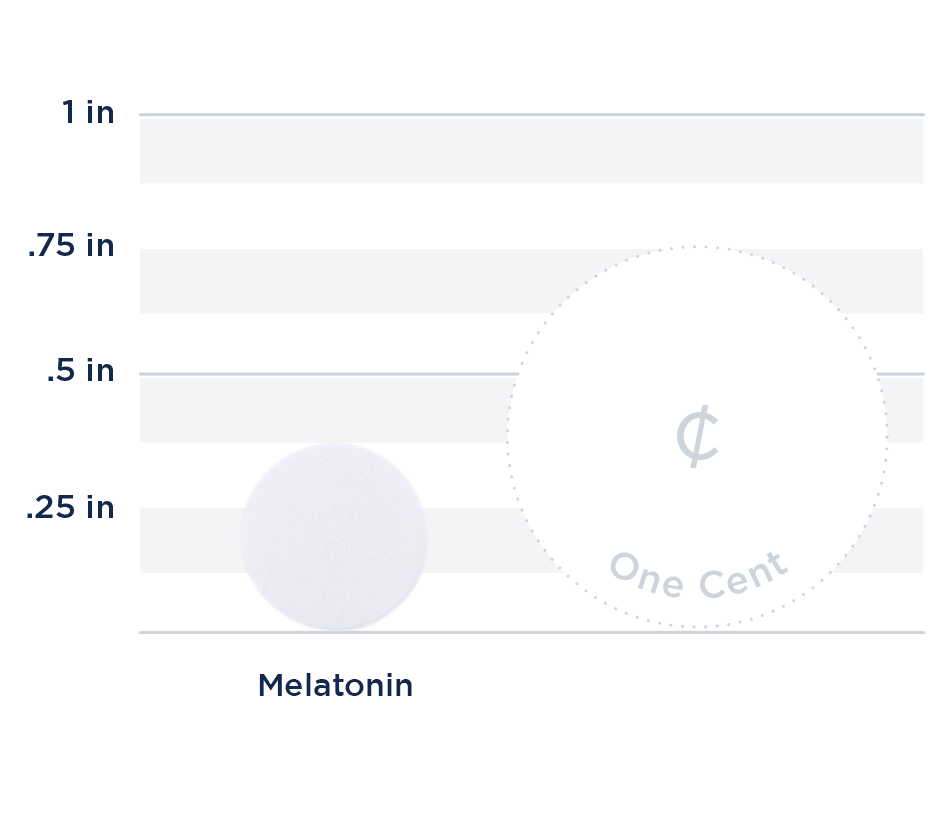 1 in
.75 in
.5 in
.25 in

¢
One Cent

Melatonin